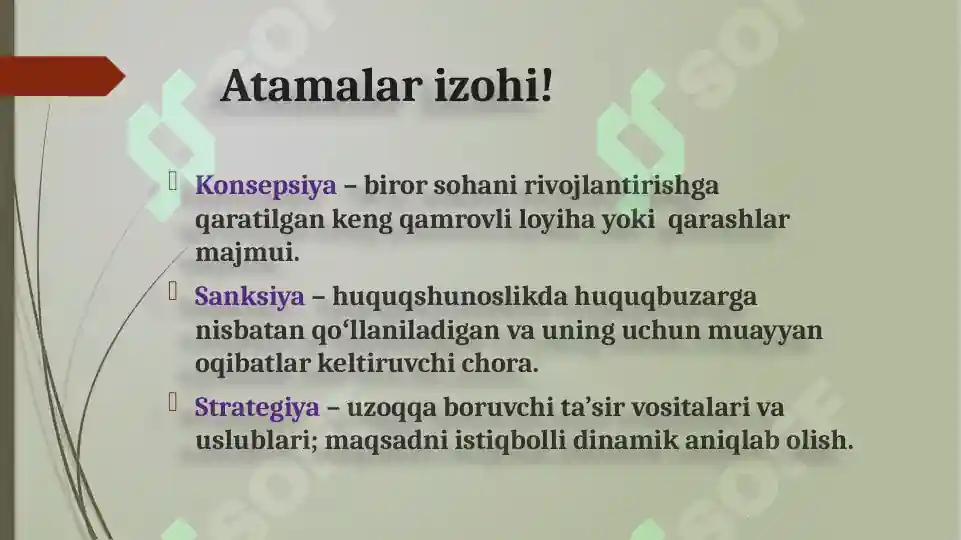 Atamalar izohi!

Konsepsiya – biror sohani rivojlantirishga qaratilgan keng qamrovli loyiha yoki qarashlar majmui.

Sanksiya – huquqshunoslikda huquqbuzarga nisbatan qo‘llaniladigan va uning uchun muayyan oqibatlar keltiruvchi chora.

Strategiya – uzoqqa boruvchi ta’sir vositalari va uslublari; maqsadni istiqbolli dinamik aniqlab olish.